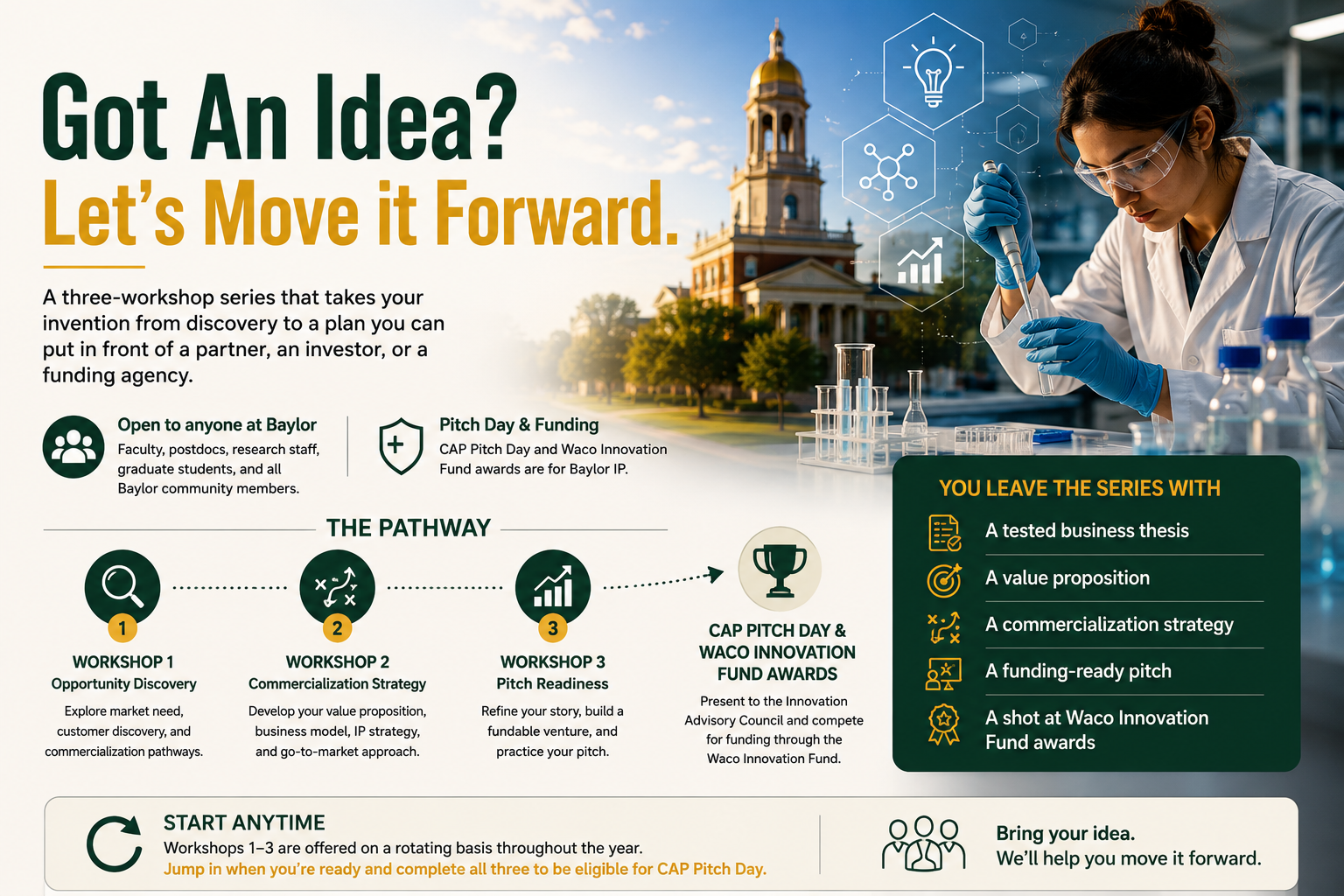 Got An Idea?
Let's Move it Forward.

A three-workshop series that takes your invention from discovery to a plan you can put in front of a partner, an investor, or a funding agency.

Open to anyone at Baylor
Faculty, postdocs, research staff, graduate students, and all Baylor community members.

Pitch Day & Funding
CAP Pitch Day and Waco Innovation Fund awards are for Baylor IP.

THE PATHWAY

1
WORKSHOP 1
Opportunity Discovery
Explore market need, customer discovery, and commercialization pathways.

2
WORKSHOP 2
Commercialization Strategy
Develop your value proposition, business model, IP strategy, and go-to-market approach.

3
WORKSHOP 3
Pitch Readiness
Refine your story, build a fundable venture, and practice your pitch.

CAP PITCH DAY & WACO INNOVATION FUND AWARDS
Present to the Innovation Advisory Council and compete for funding through the Waco Innovation Fund.

YOU LEAVE THE SERIES WITH
A tested business thesis
A value proposition
A commercialization strategy
A funding-ready pitch
A shot at Waco Innovation Fund awards

START ANYTIME
Workshops 1–3 are offered on a rotating basis throughout the year.
Jump in when you're ready and complete all three to be eligible for CAP Pitch Day.

Bring your idea.
We'll help you move it forward.